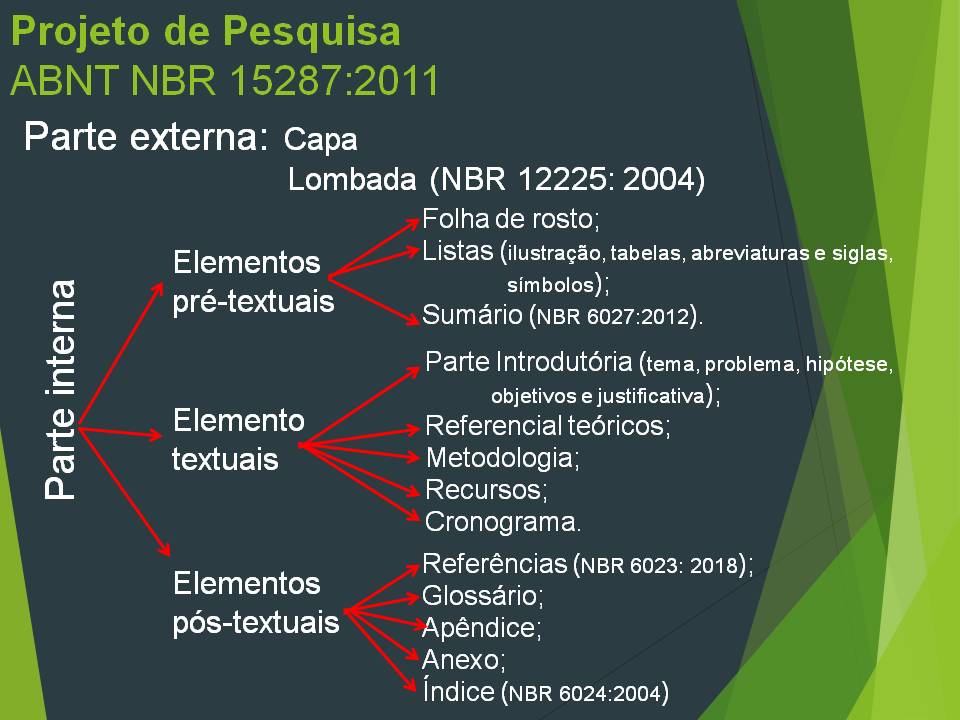 Projeto de Pesquisa
ABNT NBR 15287:2011

Parte externa: Capa
Lombada (NBR 12225: 2004)

Parte interna

Elementos pré-textuais

Folha de rosto;
Listas (ilustração, tabelas, abreviaturas e siglas, símbolos);
Sumário (NBR 6027:2012).

Elemento textuais

Parte Introdutória (tema, problema, hipótese, objetivos e justificativa);
Referencial teóricos;
Metodologia;
Recursos;
Cronograma.

Elementos pós-textuais

Referências (NBR 6023: 2018);
Glossário;
Apêndice;
Anexo;
Índice (NBR 6024:2004)